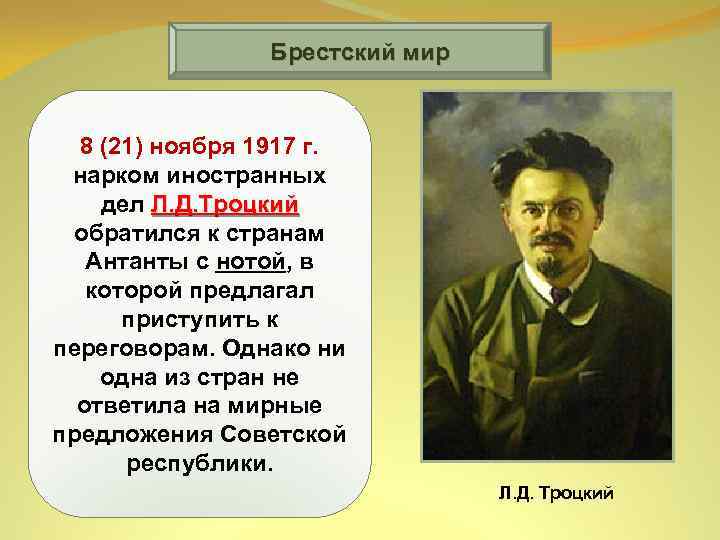 Брестский мир

8 (21) ноября 1917 г. нарком иностранных дел Л.Д.Троцкий обратился к странам Антанты с нотой, в которой предлагал приступить к переговорам. Однако ни одна из стран не ответила на мирные предложения Советской республики.

Л.Д. Троцкий